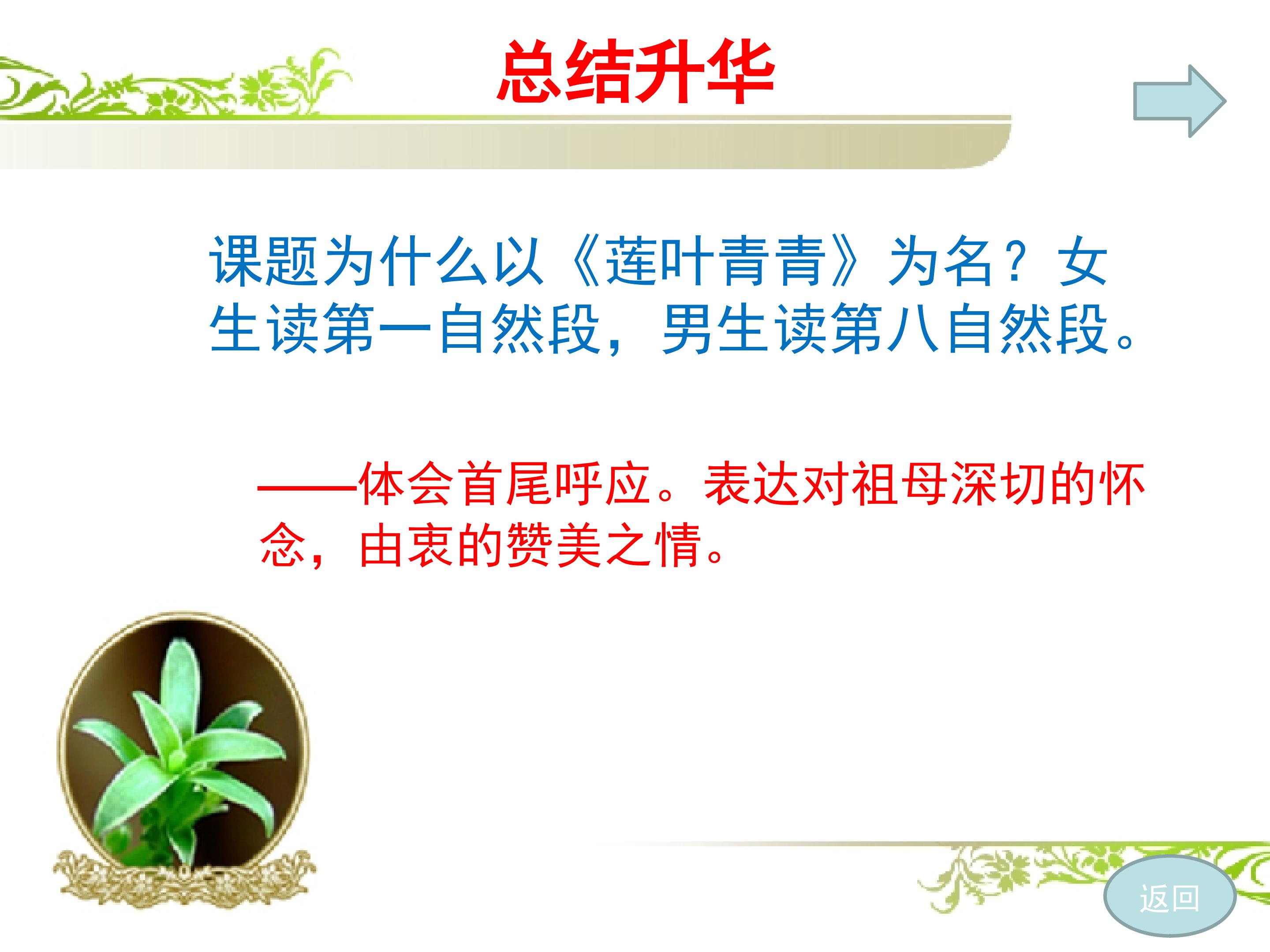 总结升华

课题为什么以《莲叶青青》为名？女生读第一自然段，男生读第八自然段。

——体会首尾呼应。表达对祖母深切的怀念，由衷的赞美之情。

返回